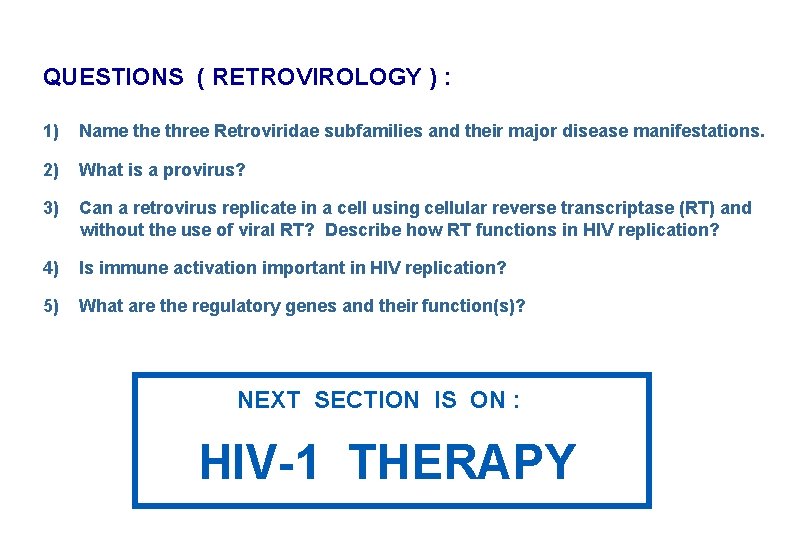 QUESTIONS ( RETROVIROLOGY ) :

1) Name the three Retroviridae subfamilies and their major disease manifestations.

2) What is a provirus?

3) Can a retrovirus replicate in a cell using cellular reverse transcriptase (RT) and without the use of viral RT? Describe how RT functions in HIV replication?

4) Is immune activation important in HIV replication?

5) What are the regulatory genes and their function(s)?

NEXT SECTION IS ON :

HIV-1 THERAPY